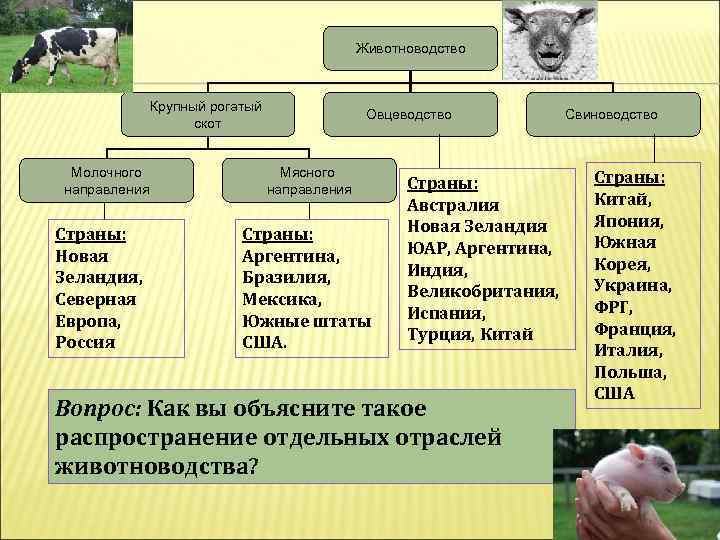 Животноводство

Крупный рогатый скот

Овцеводство

Свиноводство

Молочного направления

Мясного направления

Страны: Новая Зеландия, Северная Европа, Россия

Страны: Аргентина, Бразилия, Мексика, Южные штаты США.

Страны: Австралия Новая Зеландия ЮАР, Аргентина, Индия, Великобритания, Испания, Турция, Китай

Страны: Китай, Япония, Южная Корея, Украина, ФРГ, Франция, Италия, Польша, США

Вопрос: Как вы объясните такое распространение отдельных отраслей животноводства?